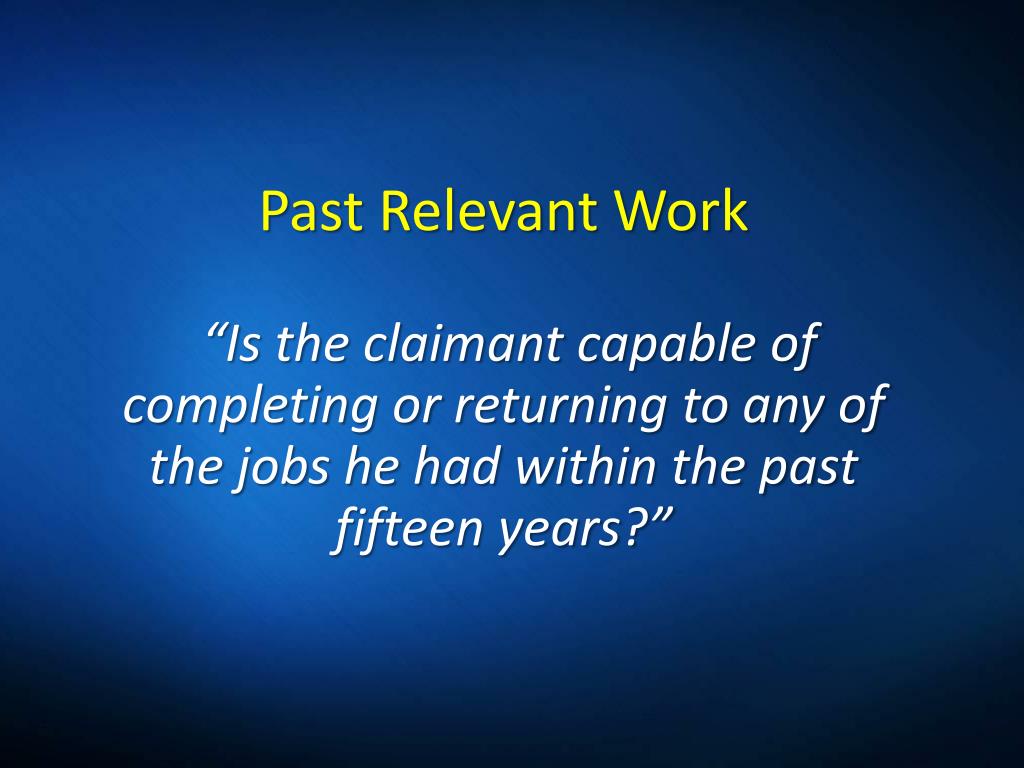 Past Relevant Work

“Is the claimant capable of completing or returning to any of the jobs he had within the past fifteen years?”